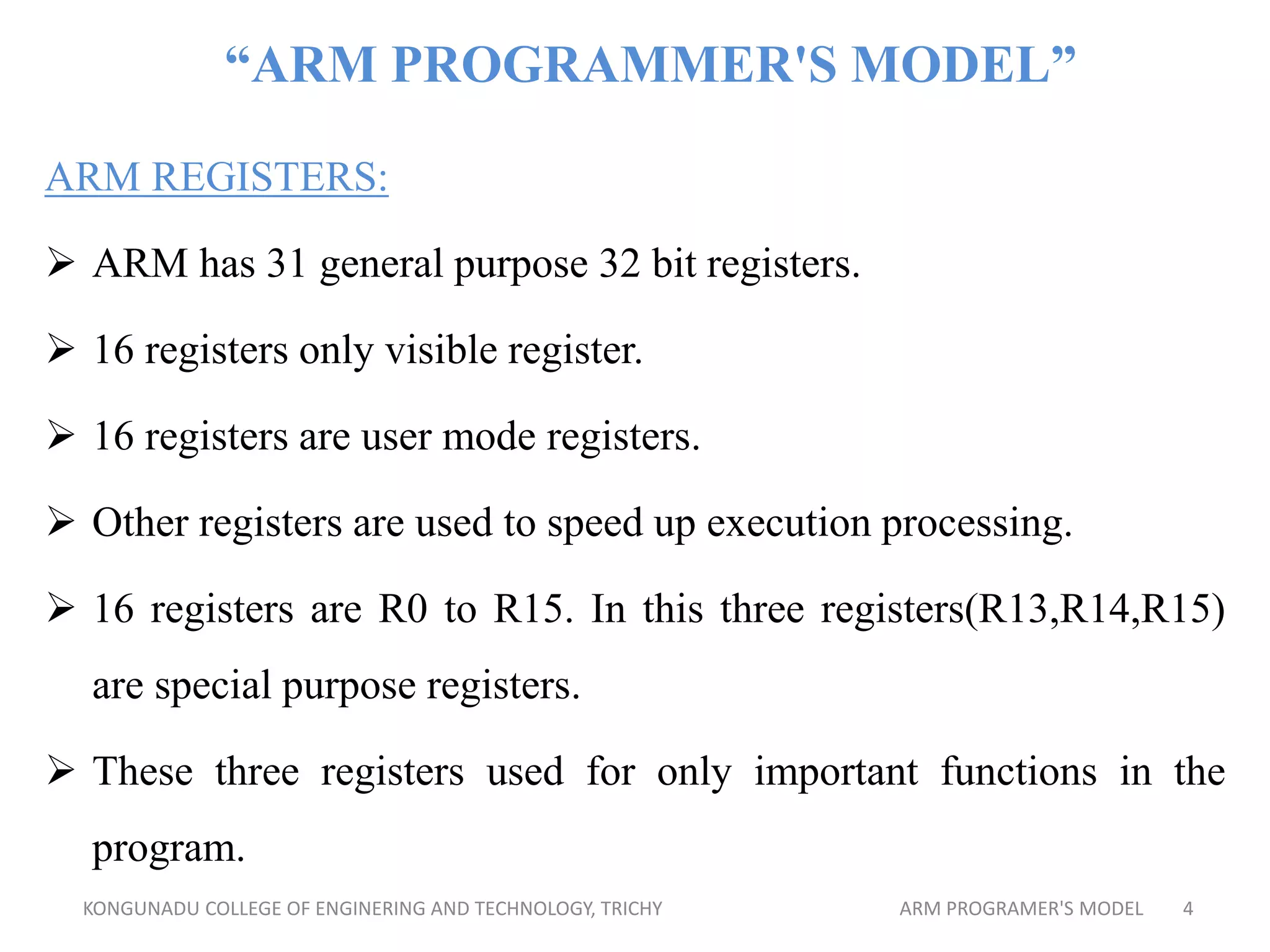 “ARM PROGRAMMER'S MODEL”

ARM REGISTERS:

➢ ARM has 31 general purpose 32 bit registers.

➢ 16 registers only visible register.

➢ 16 registers are user mode registers.

➢ Other registers are used to speed up execution processing.

➢ 16 registers are R0 to R15. In this three registers(R13,R14,R15) are special purpose registers.

➢ These three registers used for only important functions in the program.

KONGUNADU COLLEGE OF ENGINERING AND TECHNOLOGY, TRICHY

ARM PROGRAMER'S MODEL 4